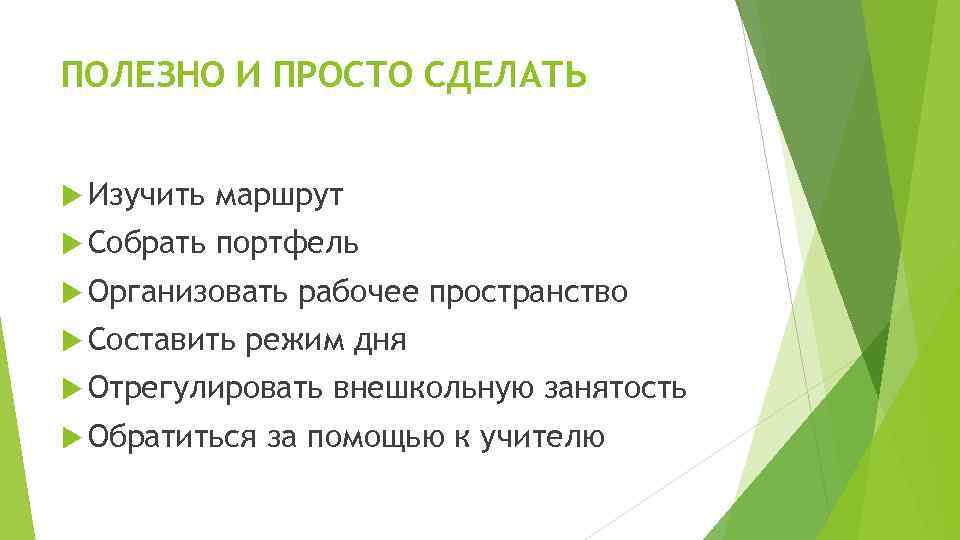 ПОЛЕЗНО И ПРОСТО СДЕЛАТЬ

Изучить маршрут
Собрать портфель
Организовать рабочее пространство
Составить режим дня
Отрегулировать внешкольную занятость
Обратиться за помощью к учителю